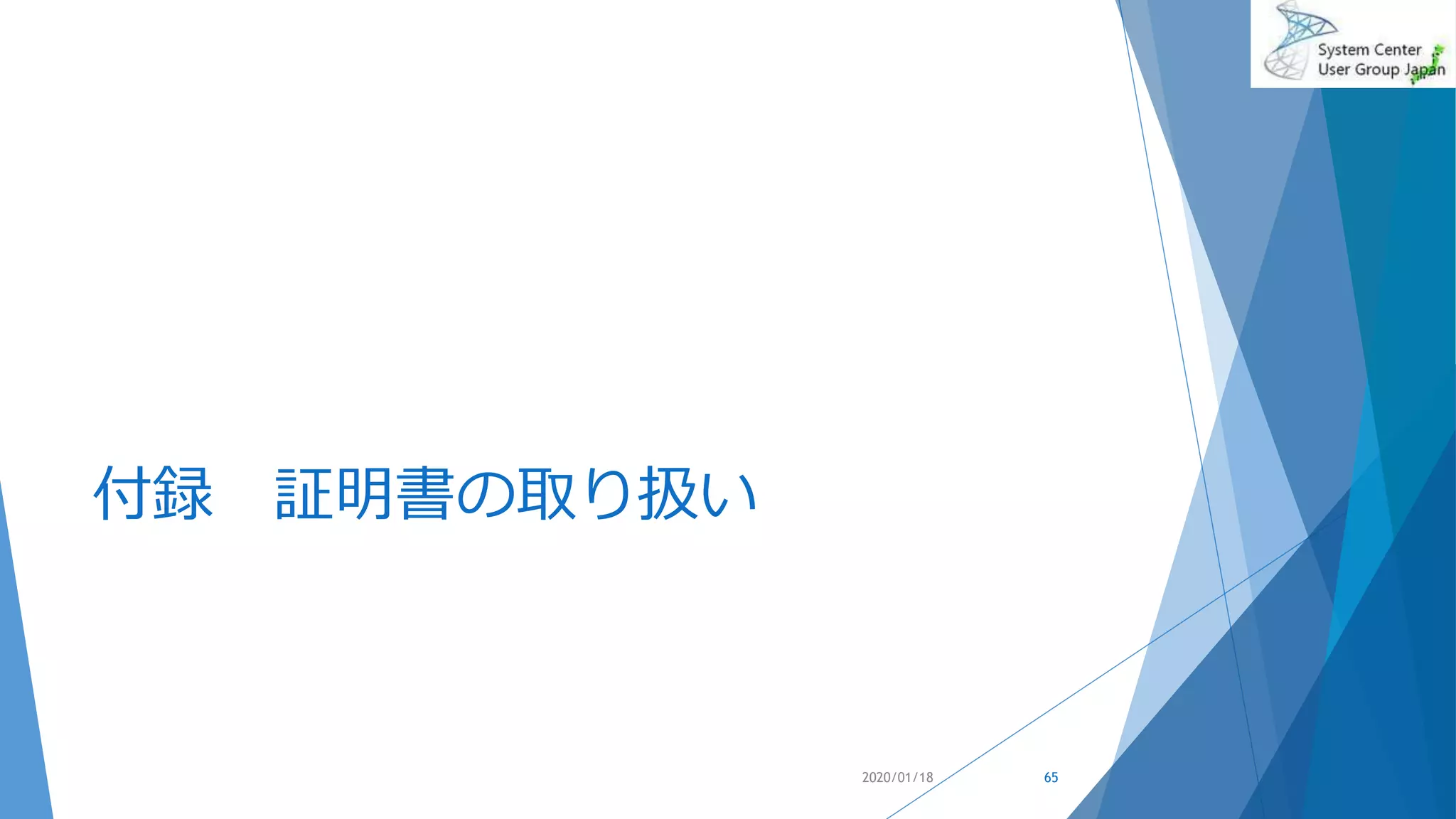 System Center
User Group Japan

付録　証明書の取り扱い

2020/01/18

65